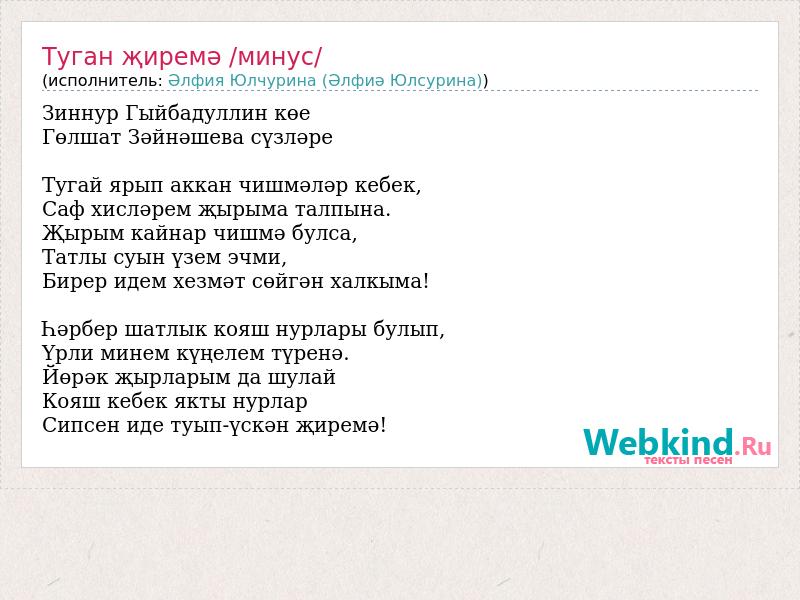 Туган җиремә /минус/
(исполнитель: Әлфия Юлчурина (Әлфиә Юлсурина))

Зиннур Гыйбадуллин көе
Гөлшат Зәйнәшева сүзләре

Тугай ярып аккан чишмәләр кебек,
Саф хисләрем җырыма талпына.
Җырым кайнар чишмә булса,
Татлы суын үзем эчми,
Бирер идем хезмәт сөйгән халкыма!

Һәрбер шатлык кояш нурлары булып,
Үрли минем күңелем түренә.
Йөрәк җырларым да шулай
Кояш кебек якты нурлар
Сипсен иде туып-үскән җиремә!

Webkind.Ru
тексты песен